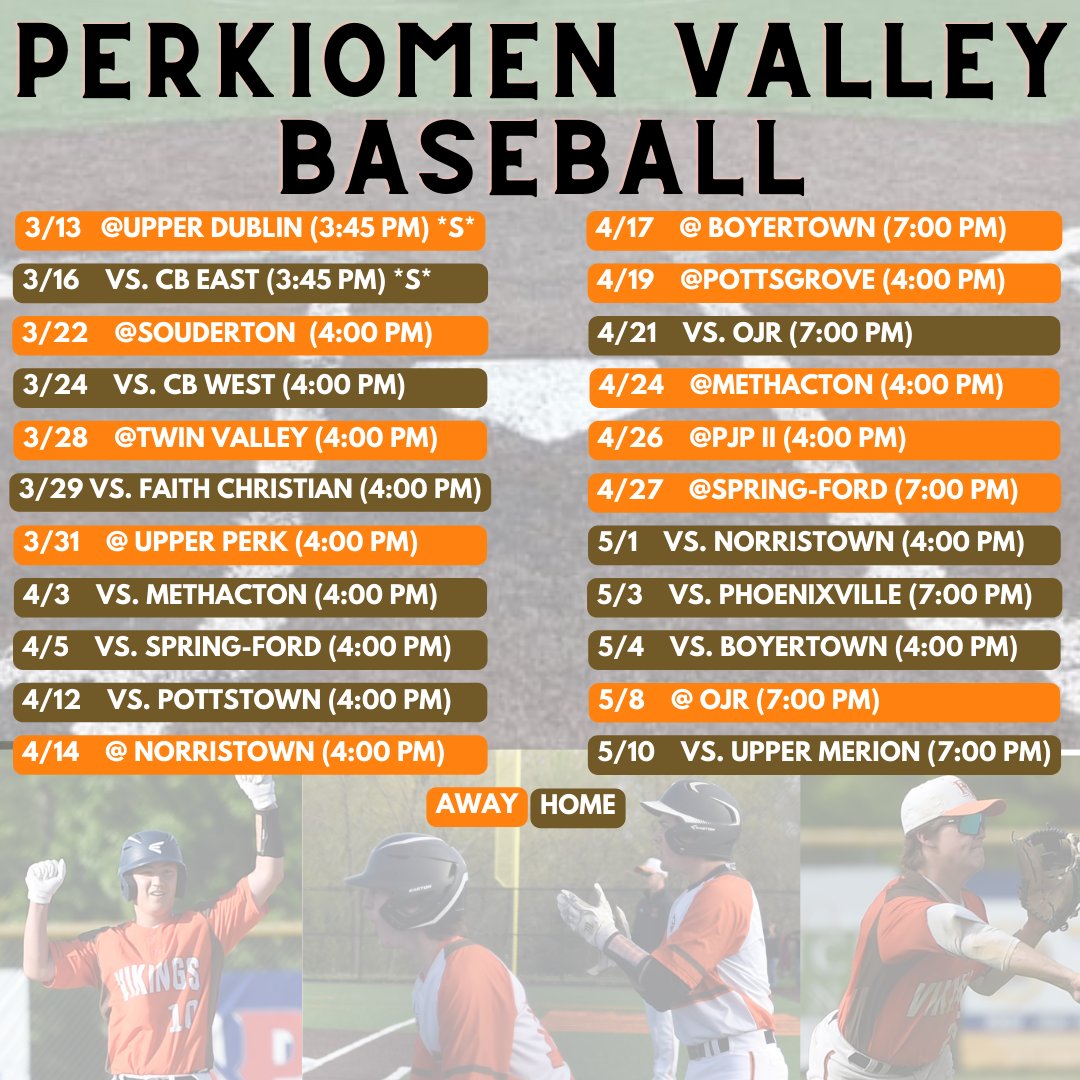 PERKIOMEN VALLEY BASEBALL

3/13 @UPPER DUBLIN (3:45 PM) *S*

3/16 VS. CB EAST (3:45 PM) *S*

3/22 @SOUDERTON (4:00 PM)

3/24 VS. CB WEST (4:00 PM)

3/28 @TWIN VALLEY (4:00 PM)

3/29 VS. FAITH CHRISTIAN (4:00 PM)

3/31 @ UPPER PERK (4:00 PM)

4/3 VS. METHACTON (4:00 PM)

4/5 VS. SPRING-FORD (4:00 PM)

4/12 VS. POTTSTOWN (4:00 PM)

4/14 @ NORRISTOWN (4:00 PM)

4/17 @ BOYERTOWN (7:00 PM)

4/19 @POTTSGROVE (4:00 PM)

4/21 VS. OJR (7:00 PM)

4/24 @METHACTON (4:00 PM)

4/26 @PJP II (4:00 PM)

4/27 @SPRING-FORD (7:00 PM)

5/1 VS. NORRISTOWN (4:00 PM)

5/3 VS. PHOENIXVILLE (7:00 PM)

5/4 VS. BOYERTOWN (4:00 PM)

5/8 @ OJR (7:00 PM)

5/10 VS. UPPER MERION (7:00 PM)

AWAY HOME

VIKINGS 10